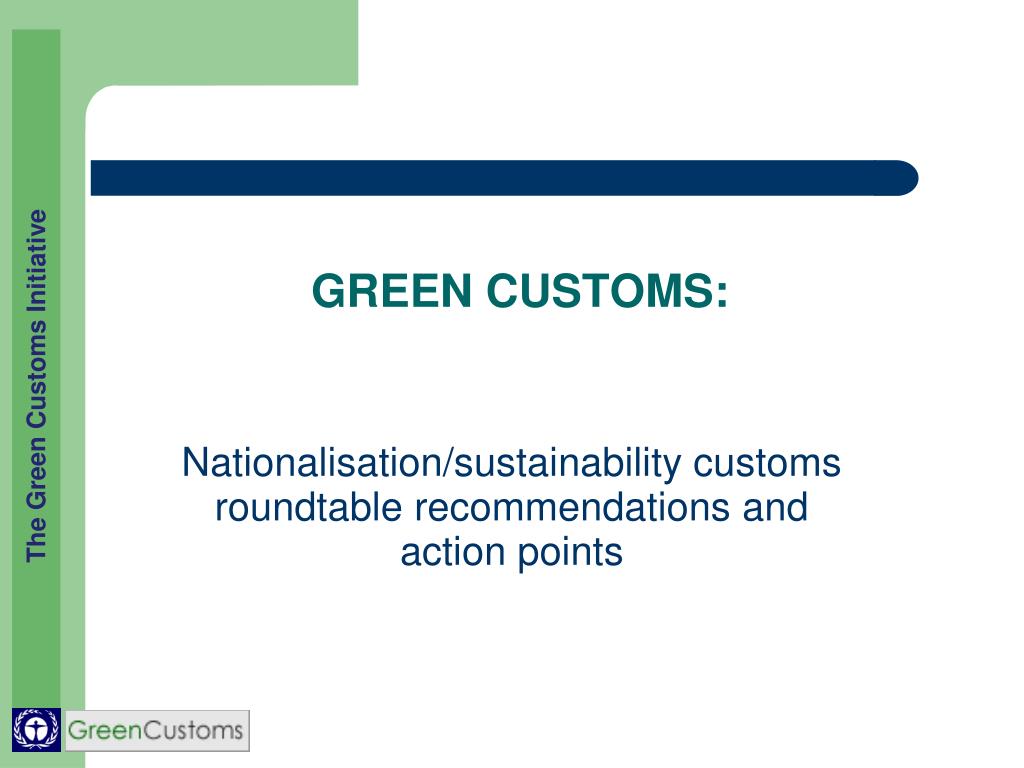 The Green Customs Initiative

GREEN CUSTOMS:

Nationalisation/sustainability customs roundtable recommendations and action points

GreenCustoms